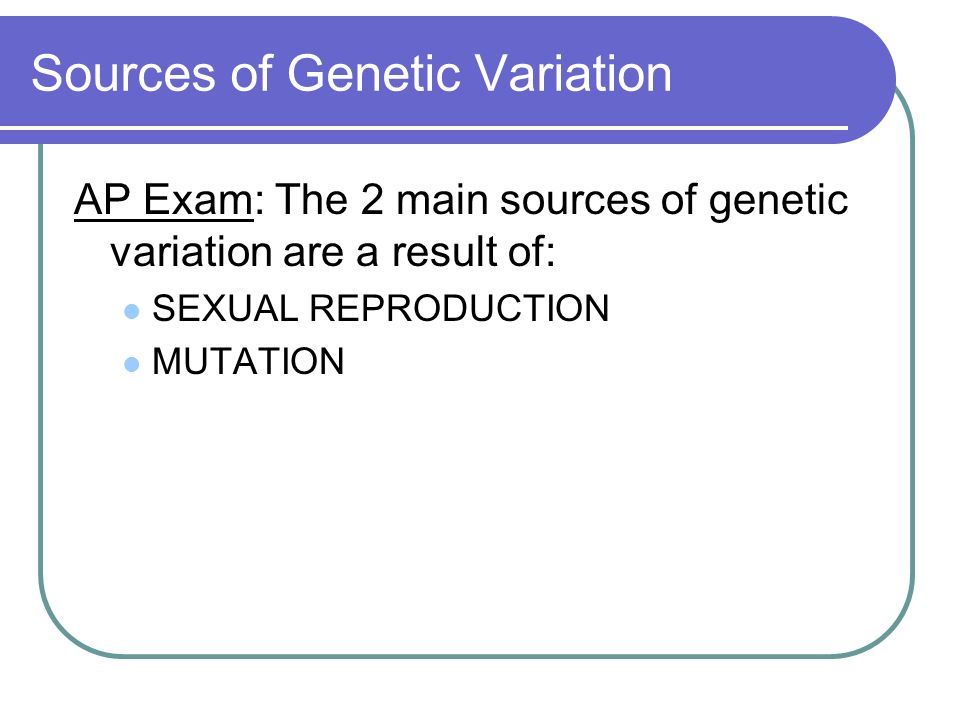 Sources of Genetic Variation

AP Exam: The 2 main sources of genetic variation are a result of:

- SEXUAL REPRODUCTION
- MUTATION